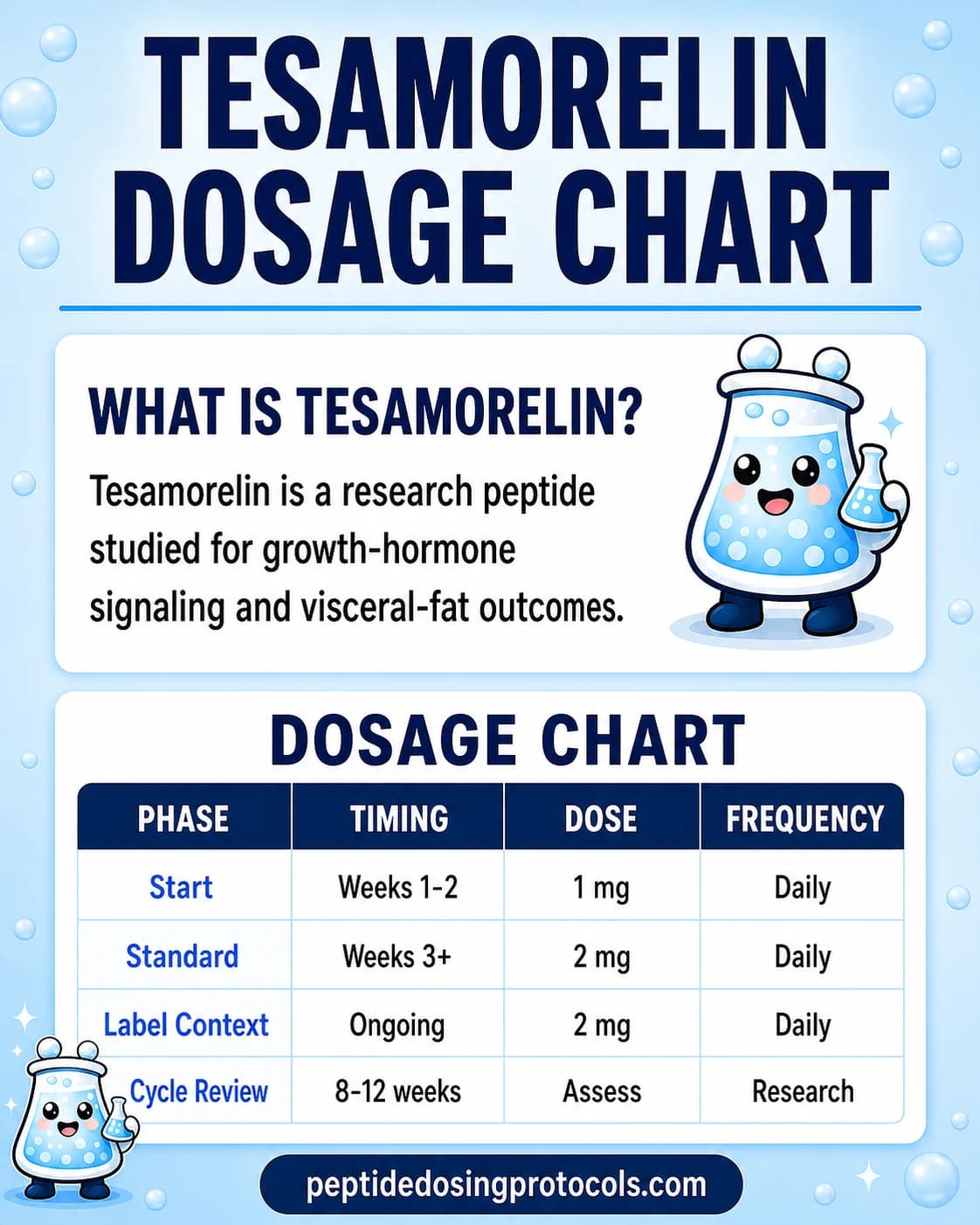 TESAMORELIN DOSAGE CHART

WHAT IS TESAMORELIN?

Tesamorelin is a research peptide studied for growth-hormone signaling and visceral-fat outcomes.

DOSAGE CHART

| PHASE | TIMING | DOSE | FREQUENCY |
|---|---|---|---|
| Start | Weeks 1-2 | 1 mg | Daily |
| Standard | Weeks 3+ | 2 mg | Daily |
| Label Context | Ongoing | 2 mg | Daily |
| Cycle Review | 8-12 weeks | Assess | Research |

peptidedosingprotocols.com